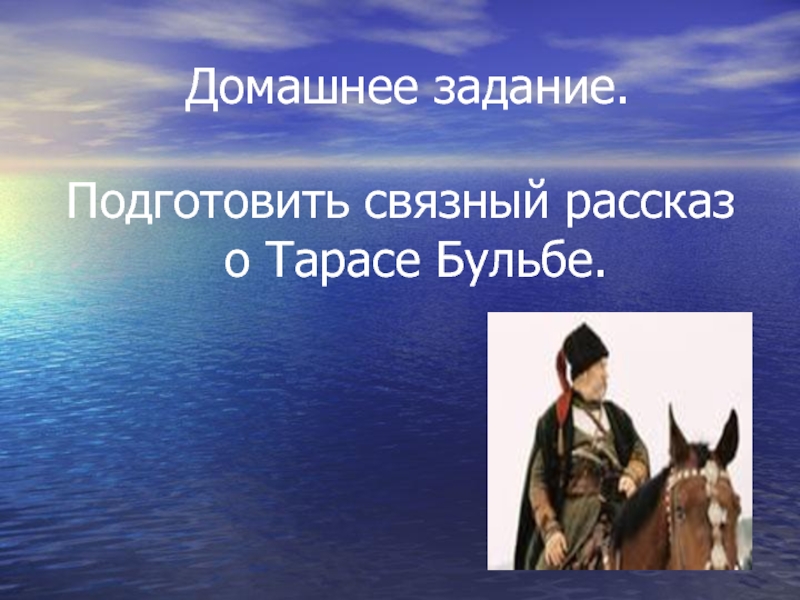 Домашнее задание.

Подготовить связный рассказ о Тарасе Бульбе.